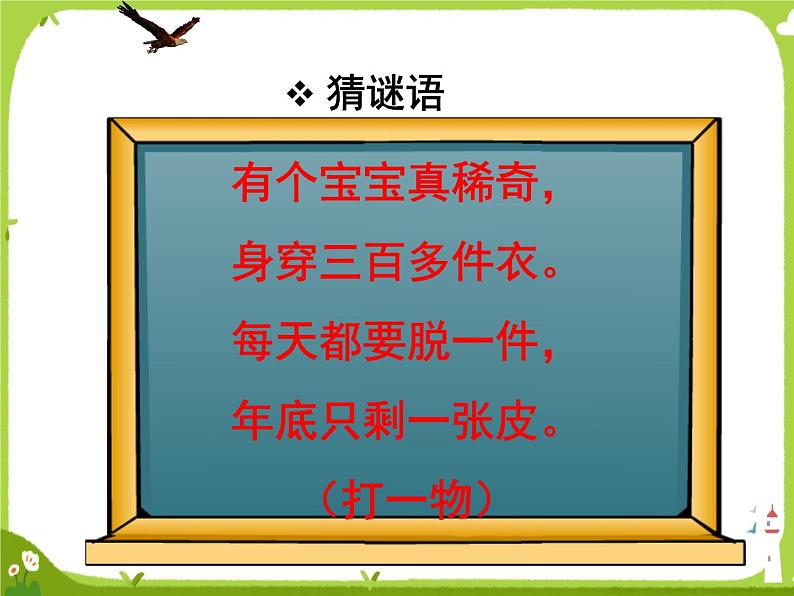 ❖ 猜谜语

有个宝宝真稀奇，
身穿三百多件衣。
每天都要脱一件，
年底只剩一张皮。
（打一物）